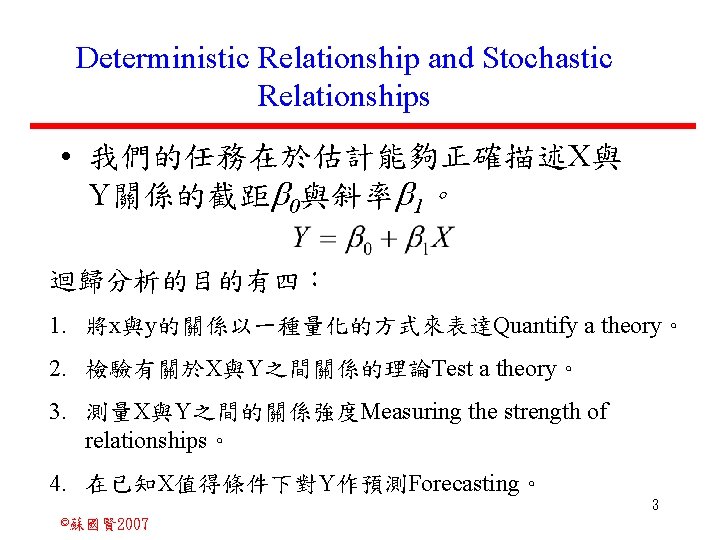 Deterministic Relationship and Stochastic Relationships

• 我們的任務在於估計能夠正確描述X與Y關係的截距$\beta_0$與斜率$\beta_1$。

$Y = \beta_0 + \beta_1 X$

迴歸分析的目的有四：

1. 將x與y的關係以一種量化的方式來表達Quantify a theory。

2. 檢驗有關於X與Y之間關係的理論Test a theory。

3. 測量X與Y之間的關係強度Measuring the strength of relationships。

4. 在已知X值得條件下對Y作預測Forecasting。

3

©蘇國賢2007